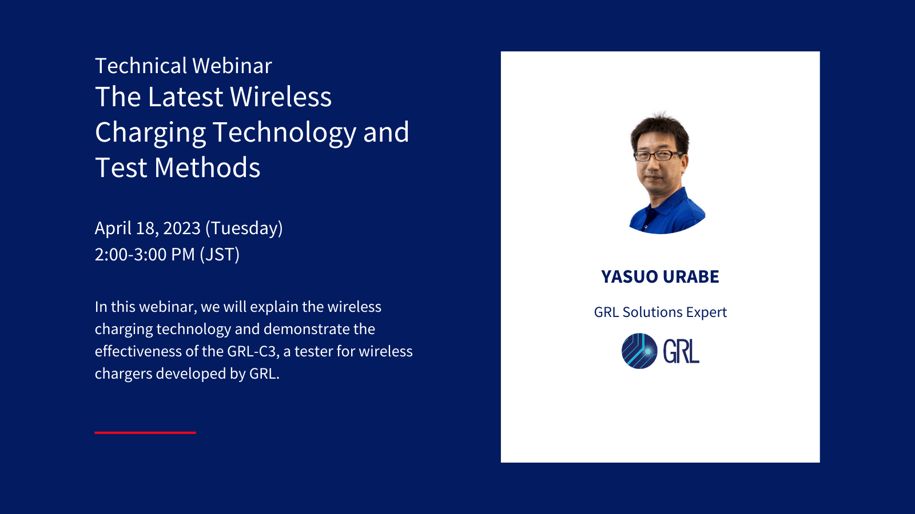 Technical Webinar
The Latest Wireless Charging Technology and Test Methods

April 18, 2023 (Tuesday)
2:00-3:00 PM (JST)

In this webinar, we will explain the wireless charging technology and demonstrate the effectiveness of the GRL-C3, a tester for wireless chargers developed by GRL.

YASUO URABE

GRL Solutions Expert

GRL